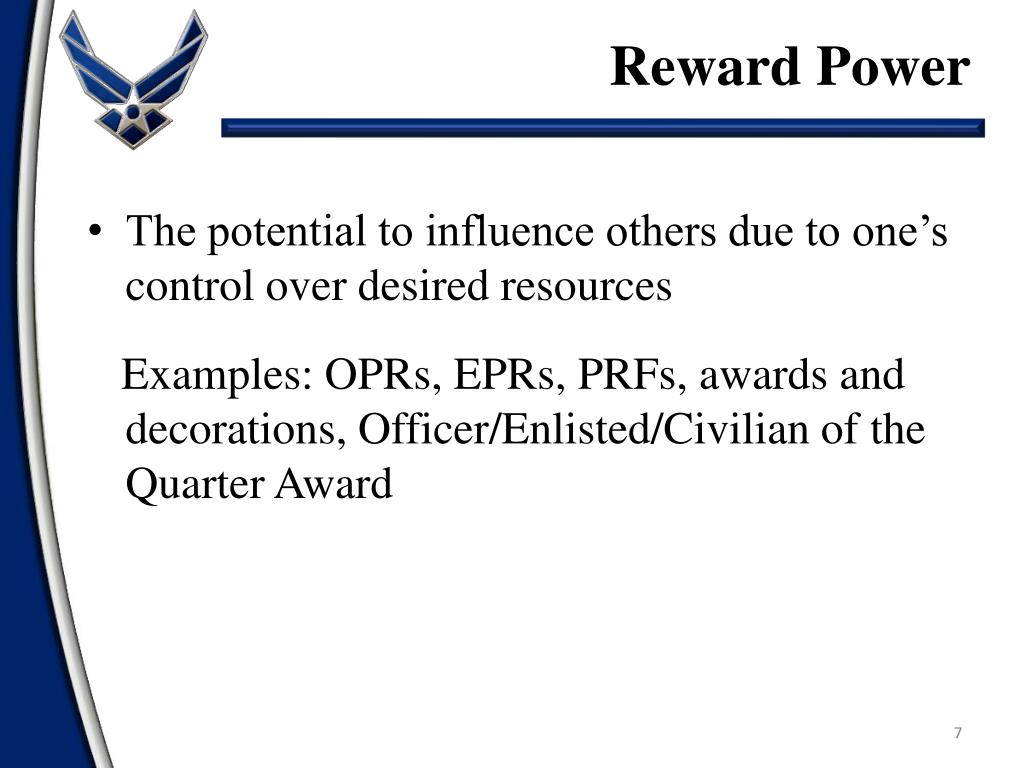 Reward Power

• The potential to influence others due to one’s control over desired resources

Examples: OPRs, EPRs, PRFs, awards and decorations, Officer/Enlisted/Civilian of the Quarter Award

7